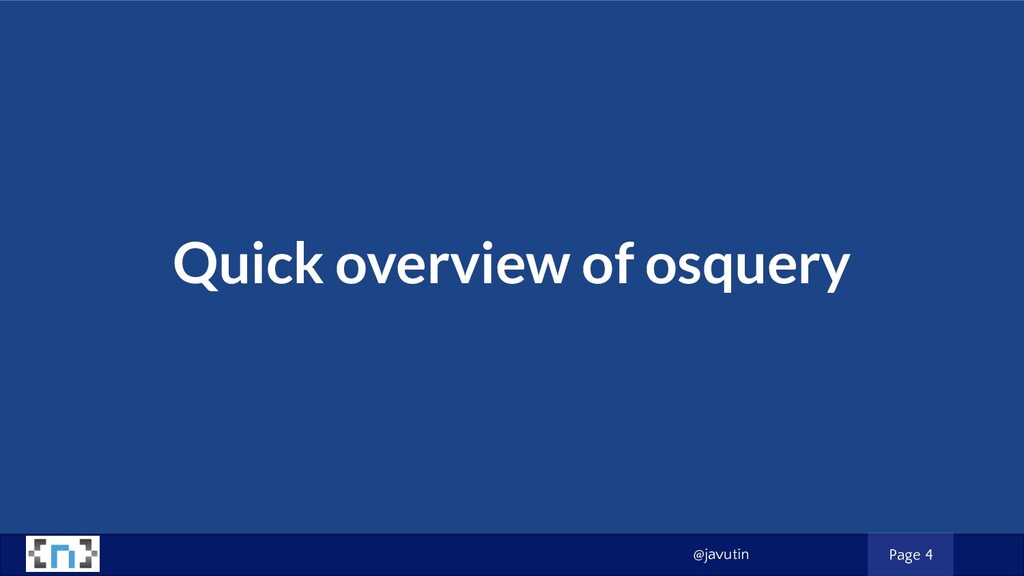 Quick overview of osquery

@javutin

Page 4